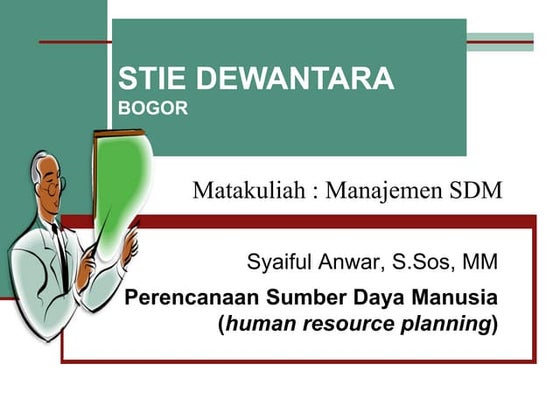 STIE DEWANTARA
BOGOR

Matakuliah : Manajemen SDM

Syaiful Anwar, S.Sos, MM

Perencanaan Sumber Daya Manusia (human resource planning)